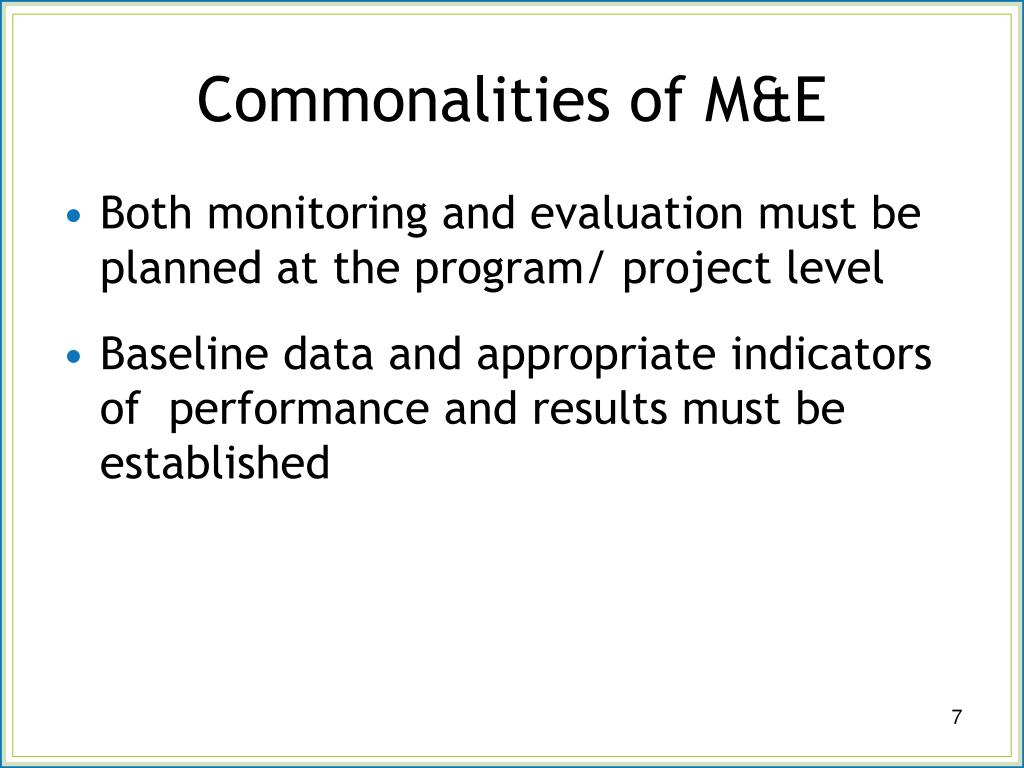 Commonalities of M&E

• Both monitoring and evaluation must be planned at the program/ project level

• Baseline data and appropriate indicators of performance and results must be established

7